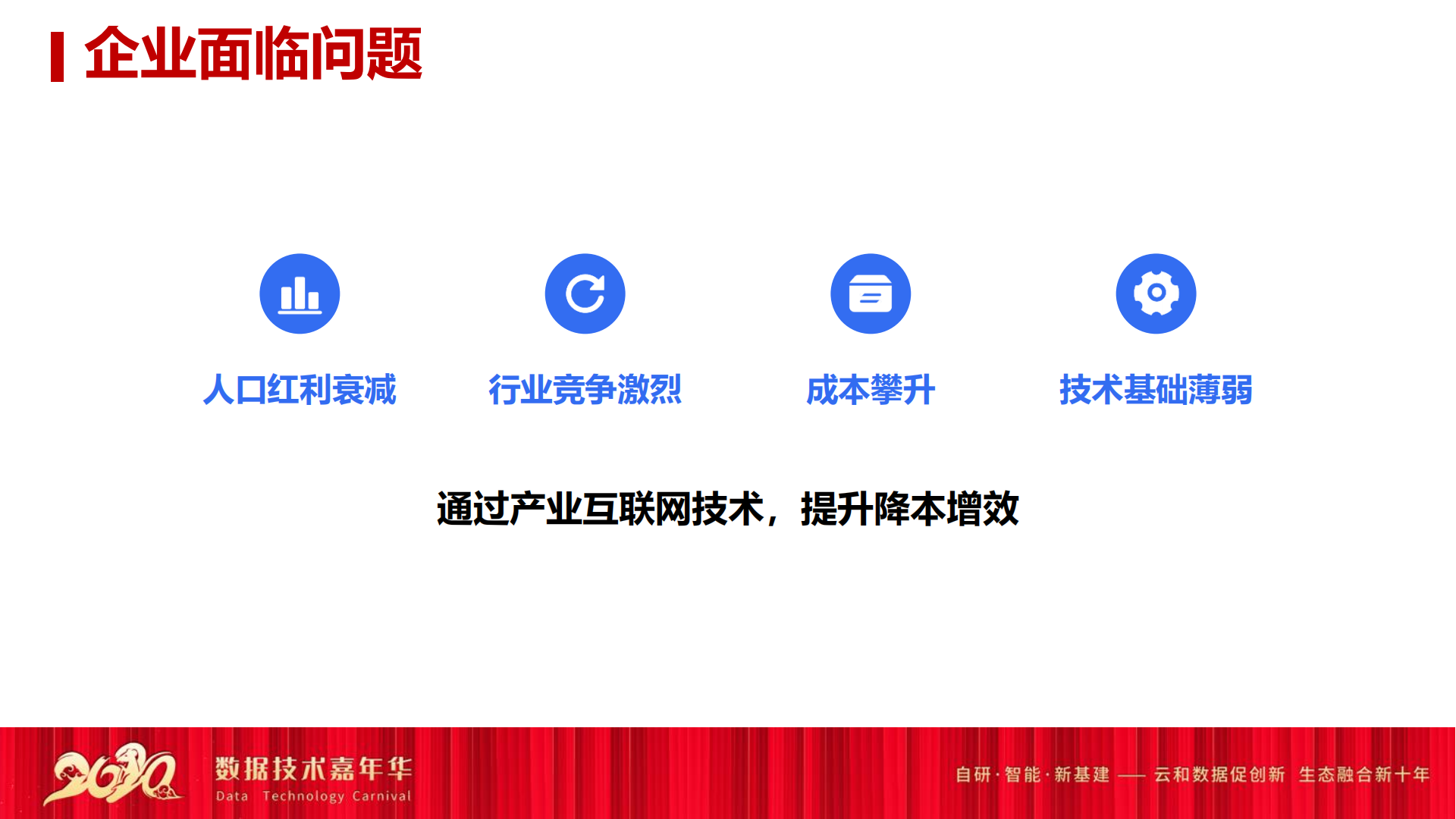 企业面临问题

人口红利衰减

行业竞争激烈

成本攀升

技术基础薄弱

通过产业互联网技术，提升降本增效

2020

数据技术嘉年华

Data Technology Carnival

自研·智能·新基建 —— 云和数据促创新 生态融合新十年